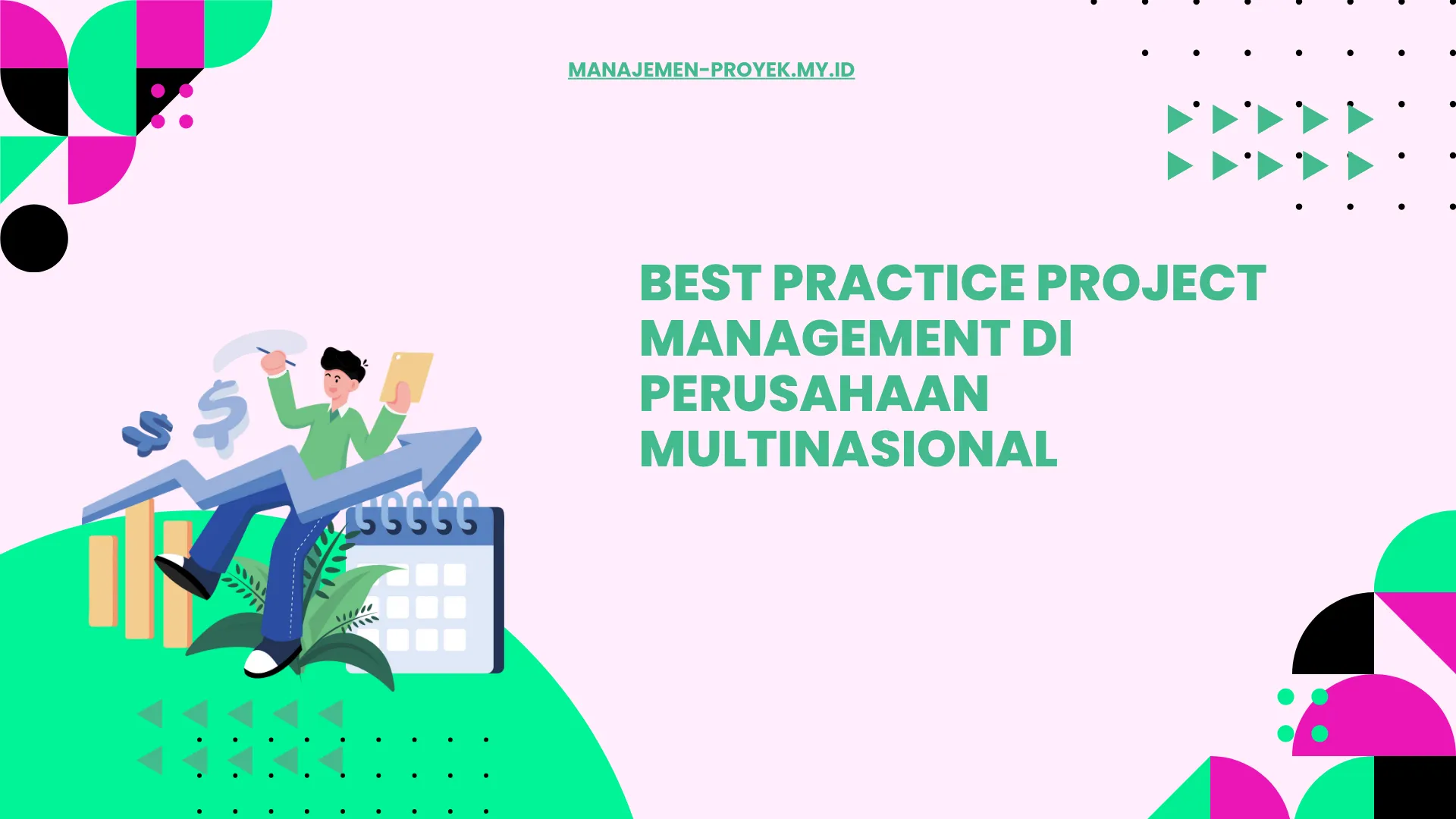 MANAJEMEN-PROYEK.MY.ID

BEST PRACTICE PROJECT MANAGEMENT DI PERUSAHAAN MULTINASIONAL